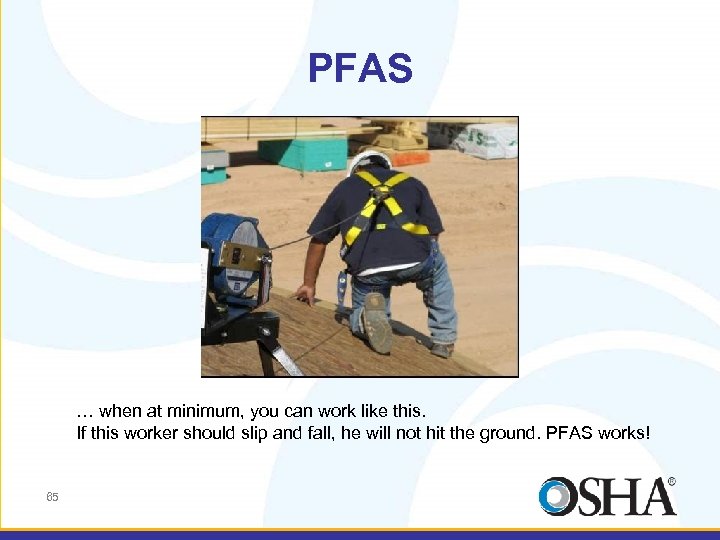 PFAS

… when at minimum, you can work like this.
If this worker should slip and fall, he will not hit the ground. PFAS works!

85

OSHA®